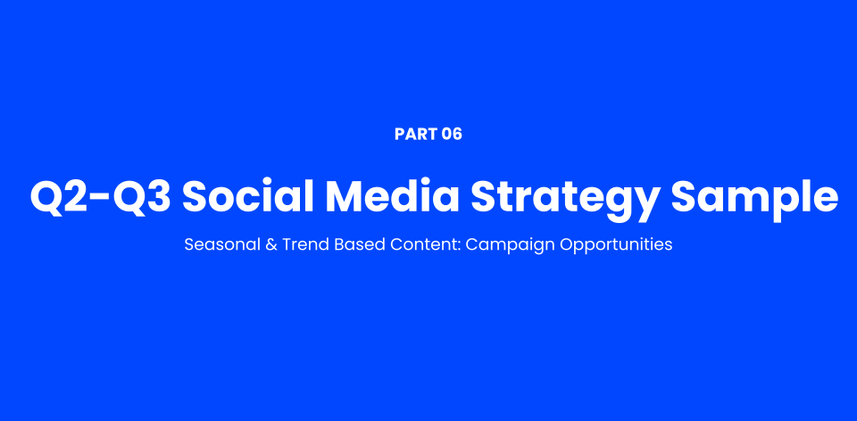 PART 06

Q2-Q3 Social Media Strategy Sample

Seasonal & Trend Based Content: Campaign Opportunities